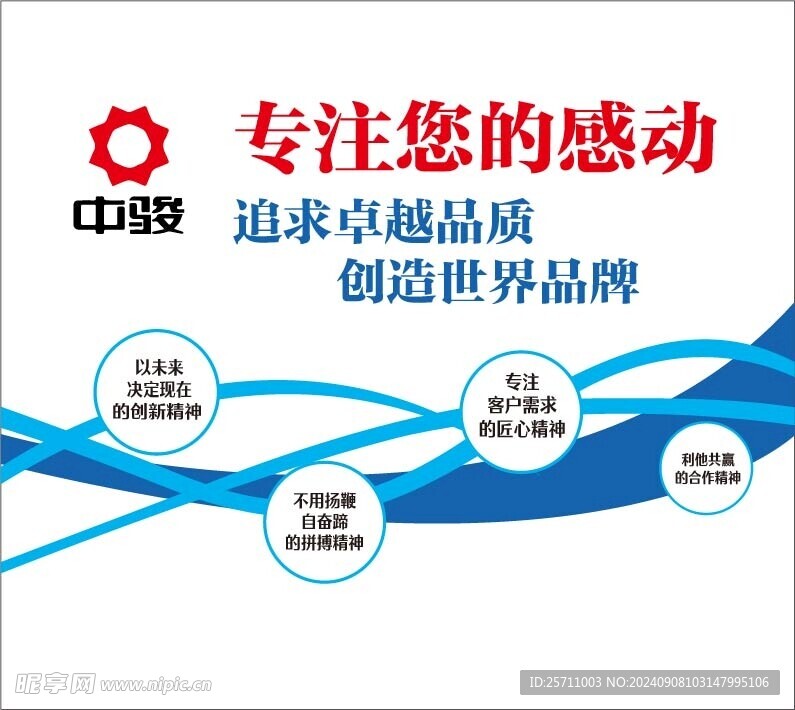 中骏

专注您的感动

追求卓越品质
创造世界品牌

以未来
决定现在
的创新精神

不用扬鞭
自奋蹄
的拼搏精神

专注
客户需求
的匠心精神

利他共赢
的合作精神

昵享网 www.nipic.cn

ID:25711003 NO:20240908103147995106